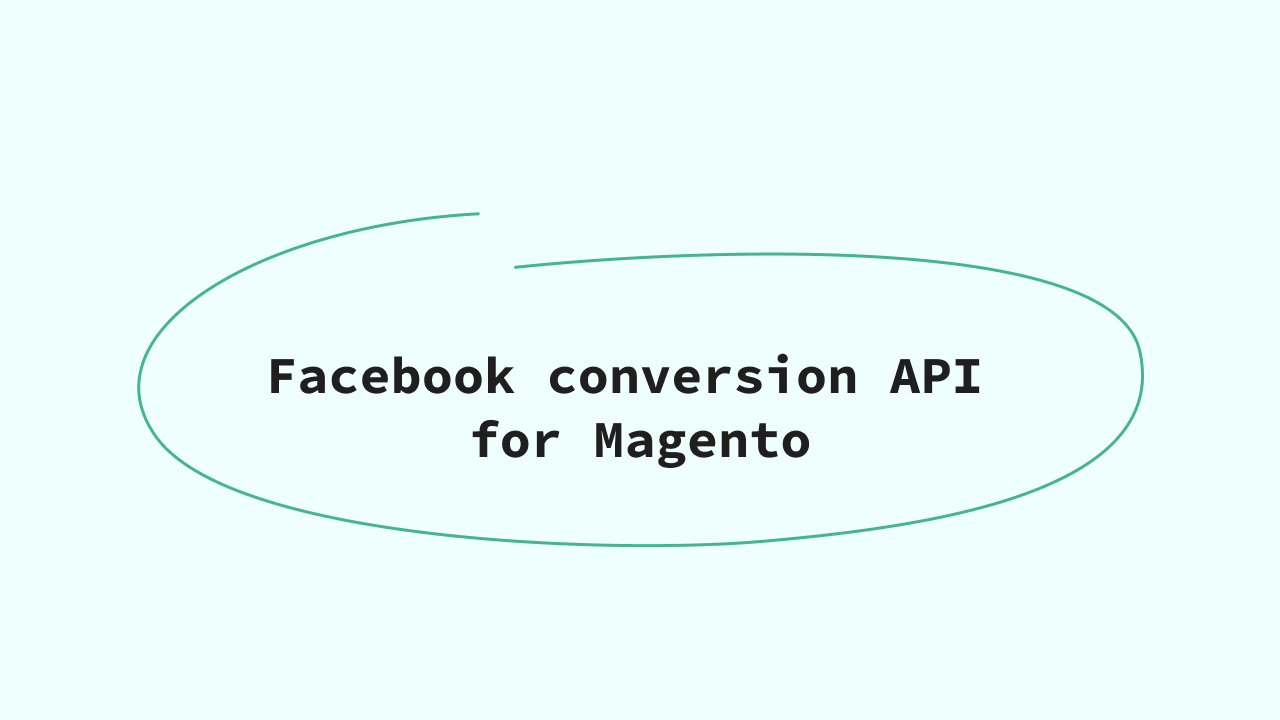 Facebook conversion API for Magento